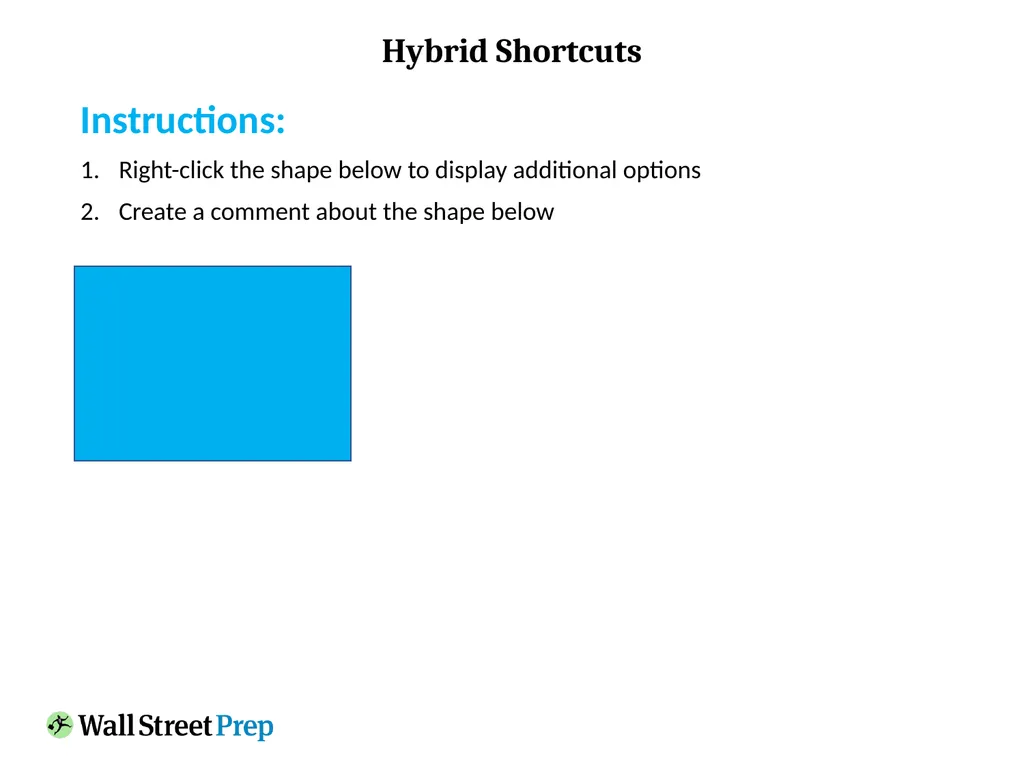 Hybrid Shortcuts

Instructions:

1. Right-click the shape below to display additional options
2. Create a comment about the shape below

Wall Street Prep